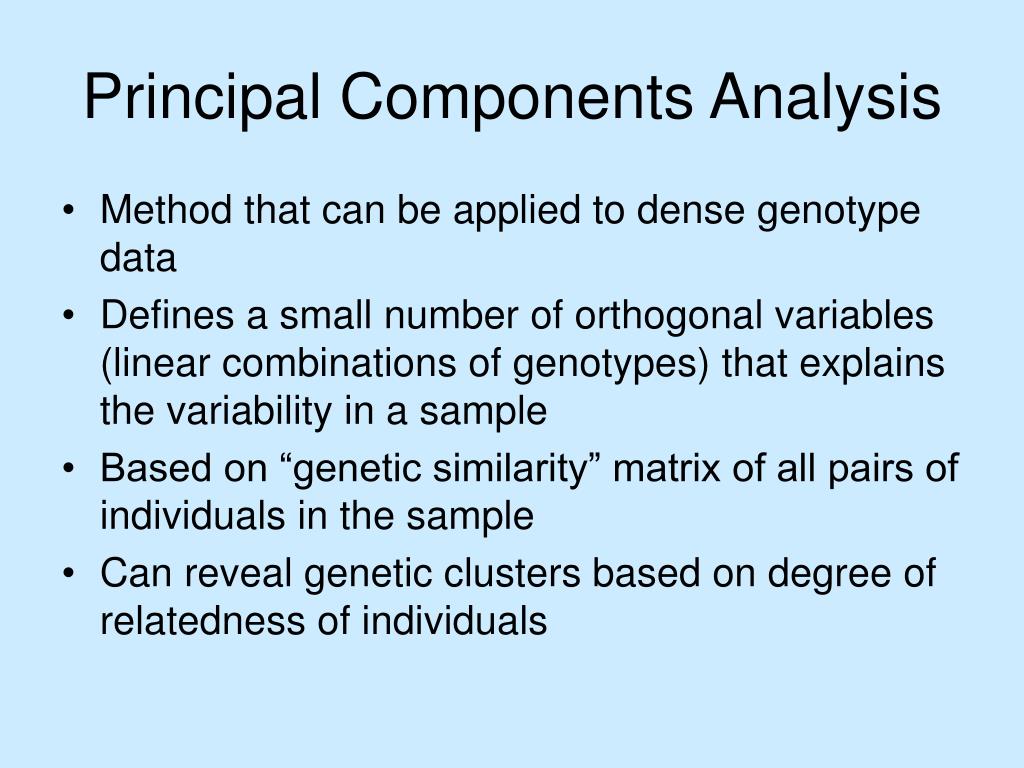 Principal Components Analysis

• Method that can be applied to dense genotype data
• Defines a small number of orthogonal variables (linear combinations of genotypes) that explains the variability in a sample
• Based on “genetic similarity” matrix of all pairs of individuals in the sample
• Can reveal genetic clusters based on degree of relatedness of individuals